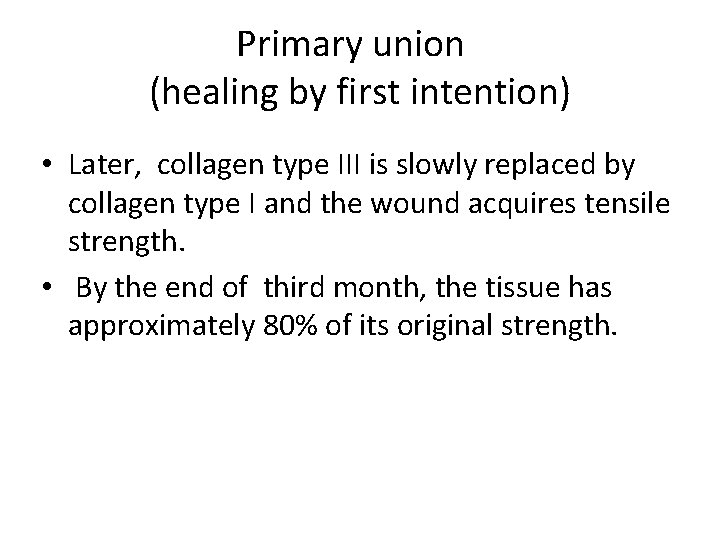 Primary union
(healing by first intention)

• Later, collagen type III is slowly replaced by collagen type I and the wound acquires tensile strength.

• By the end of third month, the tissue has approximately 80% of its original strength.